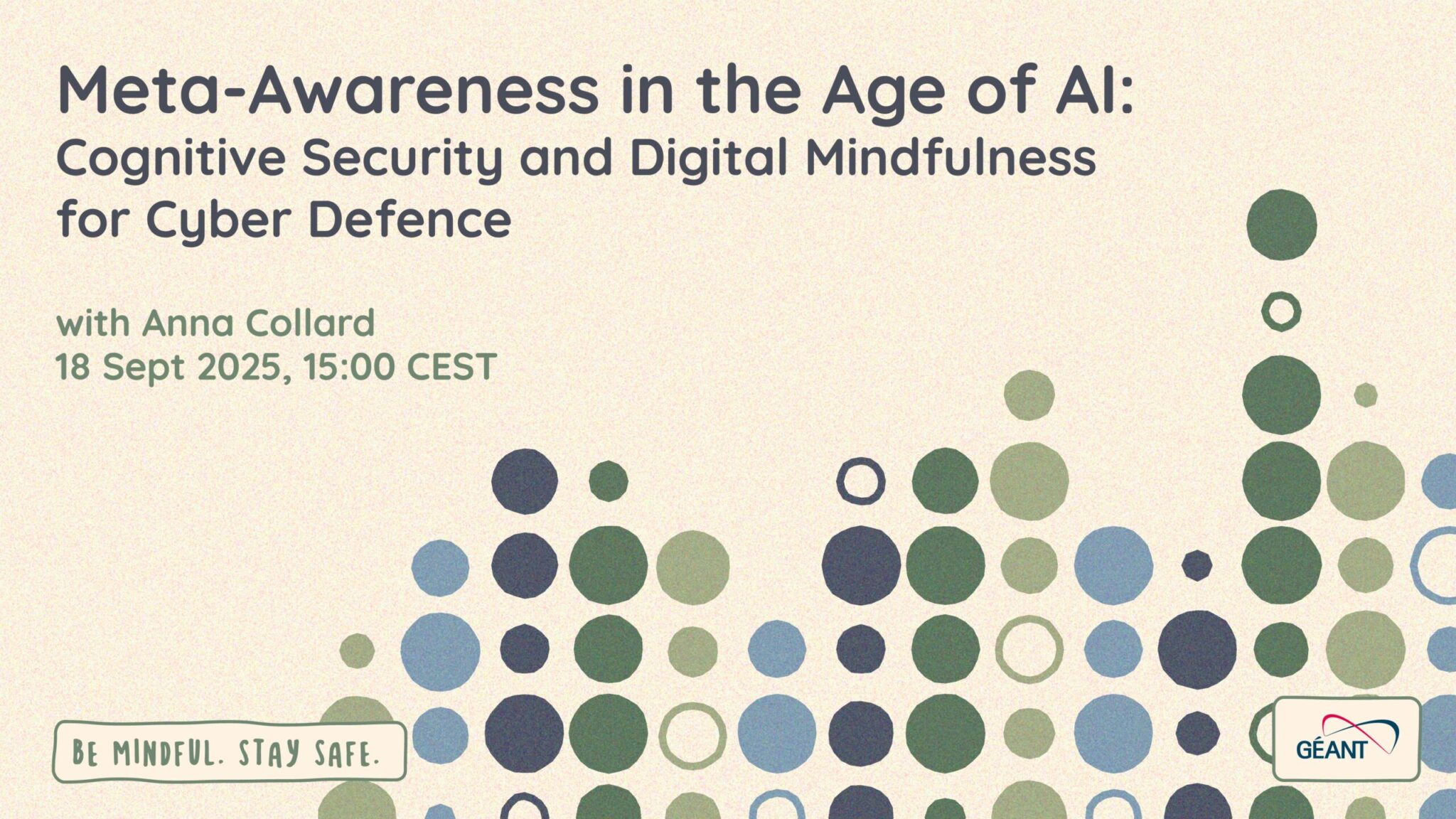 Meta-Awareness in the Age of AI:
Cognitive Security and Digital Mindfulness for Cyber Defence

with Anna Collard
18 Sept 2025, 15:00 CEST

BE MINDFUL. STAY SAFE.

GÉANT